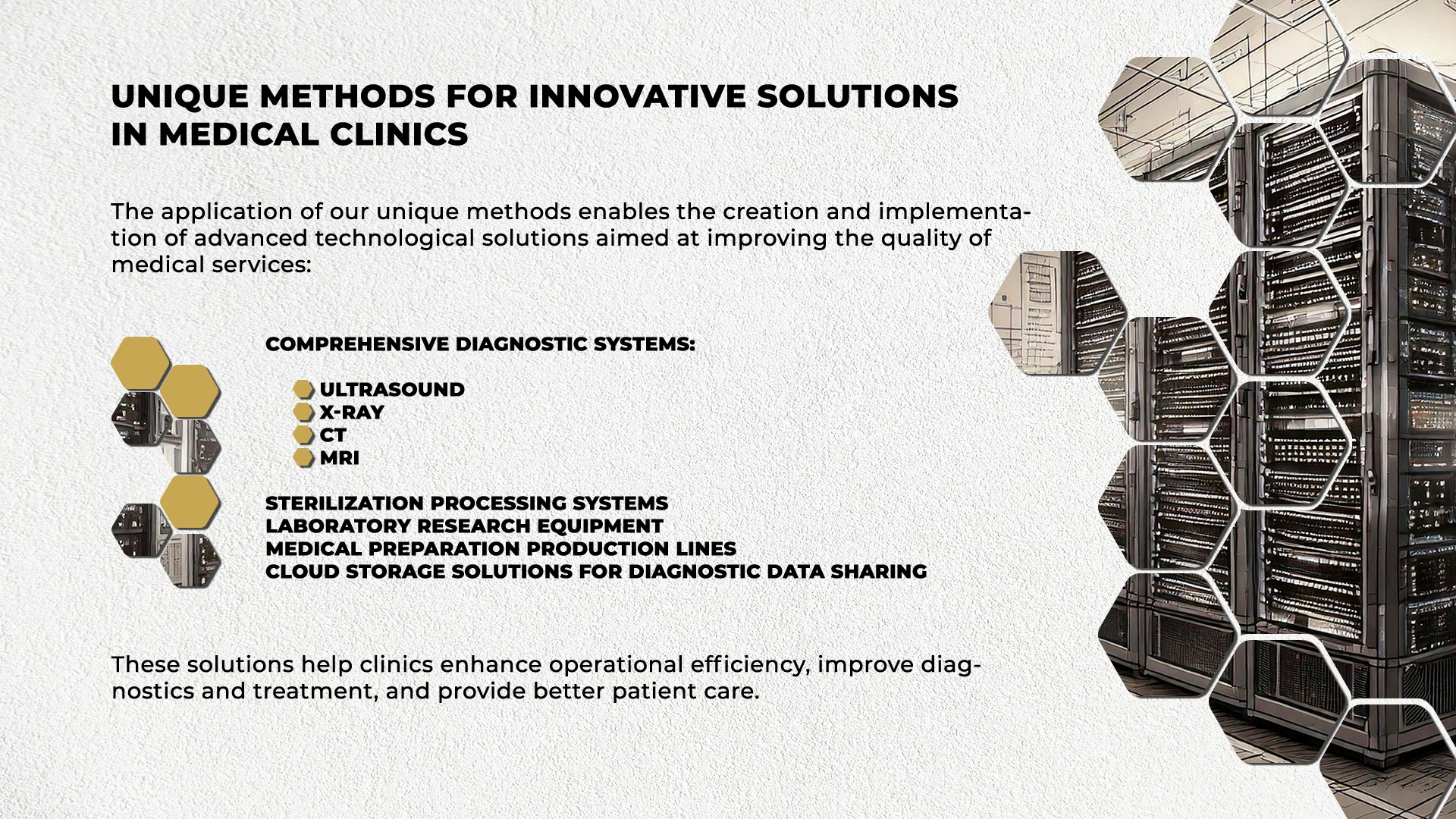 UNIQUE METHODS FOR INNOVATIVE SOLUTIONS IN MEDICAL CLINICS

The application of our unique methods enables the creation and implementation of advanced technological solutions aimed at improving the quality of medical services:

COMPREHENSIVE DIAGNOSTIC SYSTEMS:

ULTRASOUND
X-RAY
CT
MRI

STERILIZATION PROCESSING SYSTEMS
LABORATORY RESEARCH EQUIPMENT
MEDICAL PREPARATION PRODUCTION LINES
CLOUD STORAGE SOLUTIONS FOR DIAGNOSTIC DATA SHARING

These solutions help clinics enhance operational efficiency, improve diagnostics and treatment, and provide better patient care.